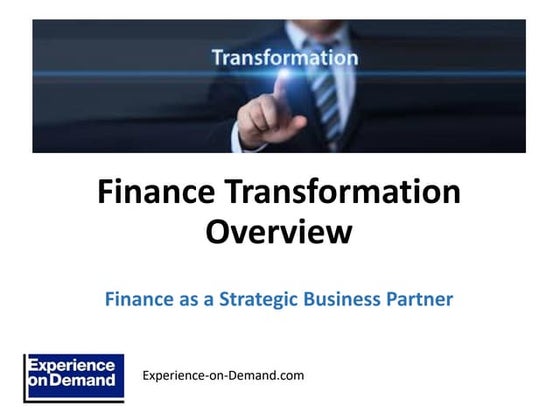 Transformation

Finance Transformation Overview

Finance as a Strategic Business Partner

Experience on Demand

Experience-on-Demand.com